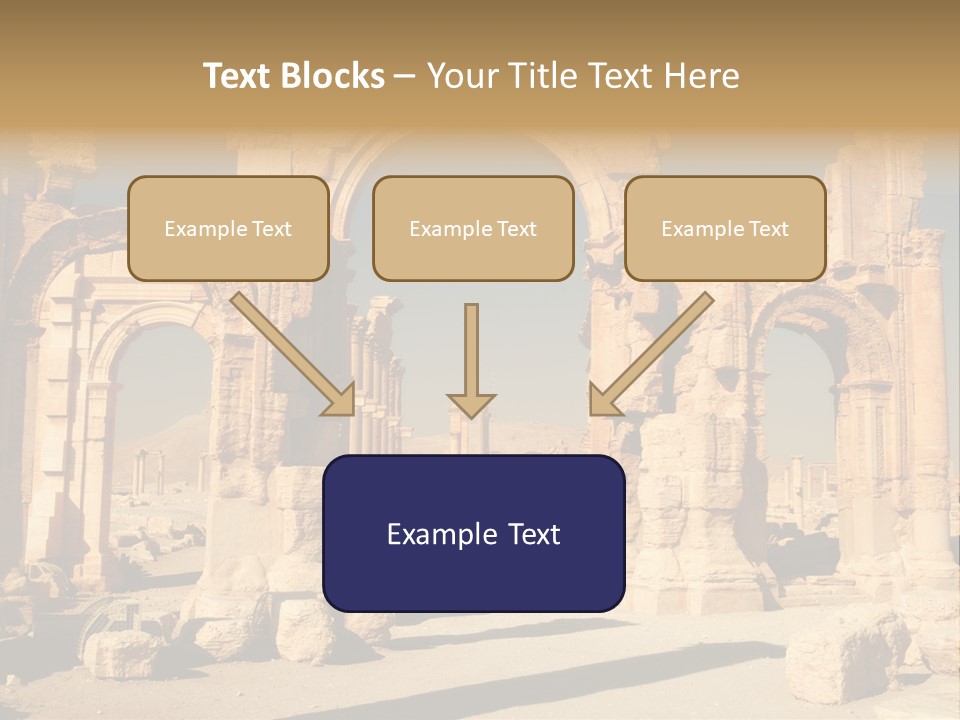 Text Blocks – Your Title Text Here

Example Text

Example Text

Example Text

Example Text